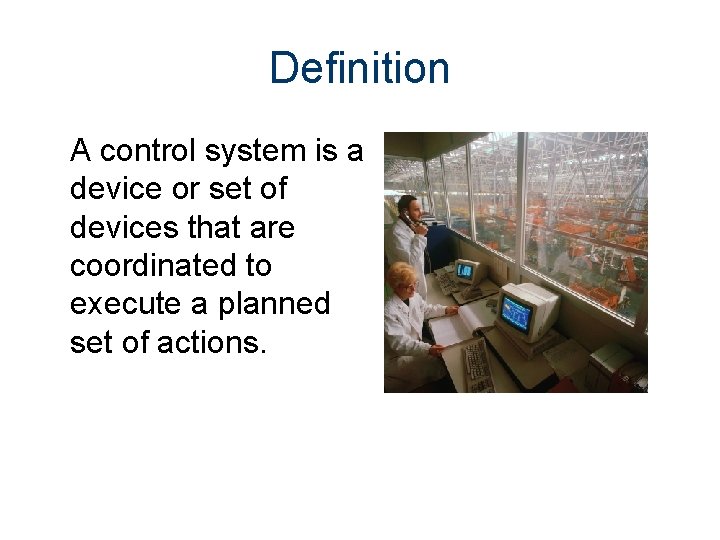 Definition

A control system is a device or set of devices that are coordinated to execute a planned set of actions.